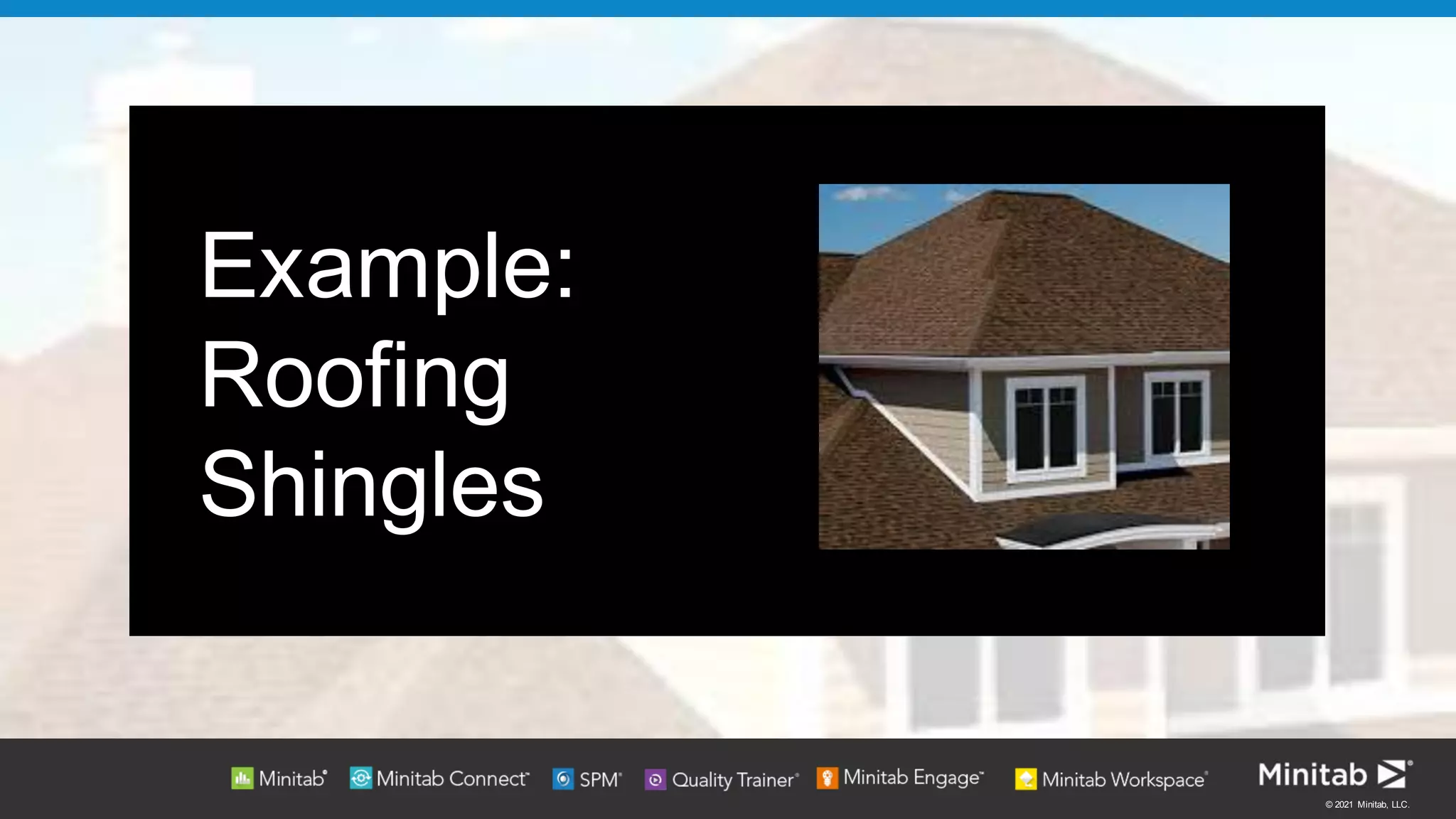 Example: Roofing Shingles

Minitab® Minitab Connect™ SPM® Quality Trainer® Minitab Engage™ Minitab Workspace®

Minitab®

© 2021 Minitab, LLC.